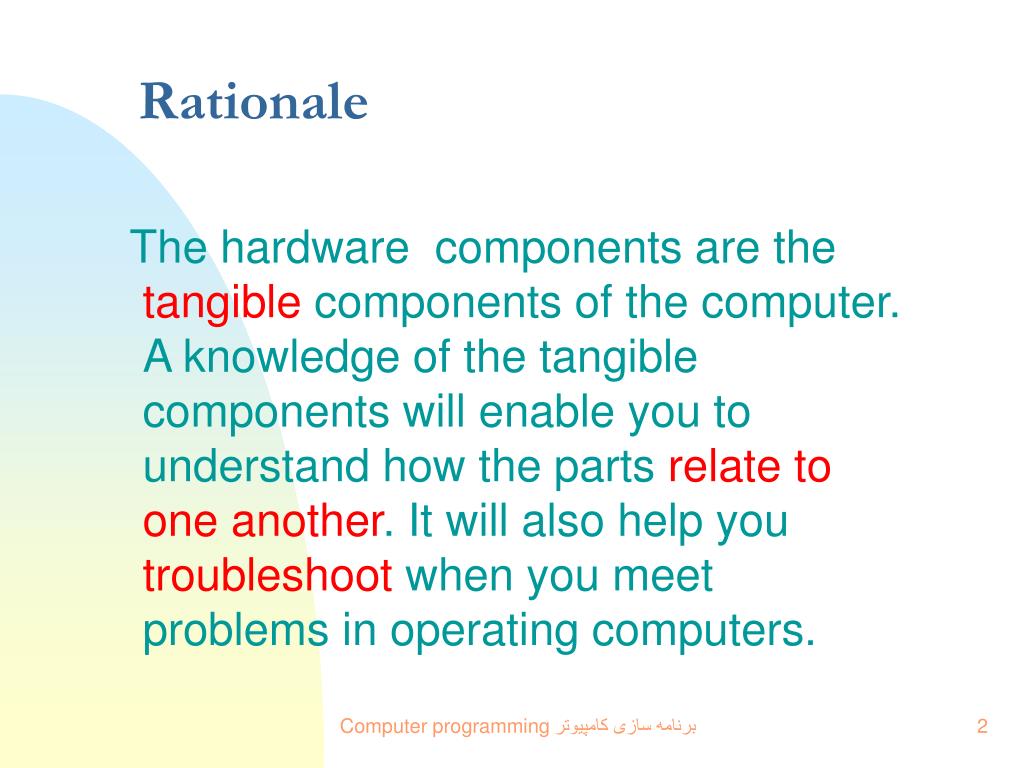 Rationale

The hardware components are the tangible components of the computer. A knowledge of the tangible components will enable you to understand how the parts relate to one another. It will also help you troubleshoot when you meet problems in operating computers.

Computer programming برنامه سازی کامپیوتر

2